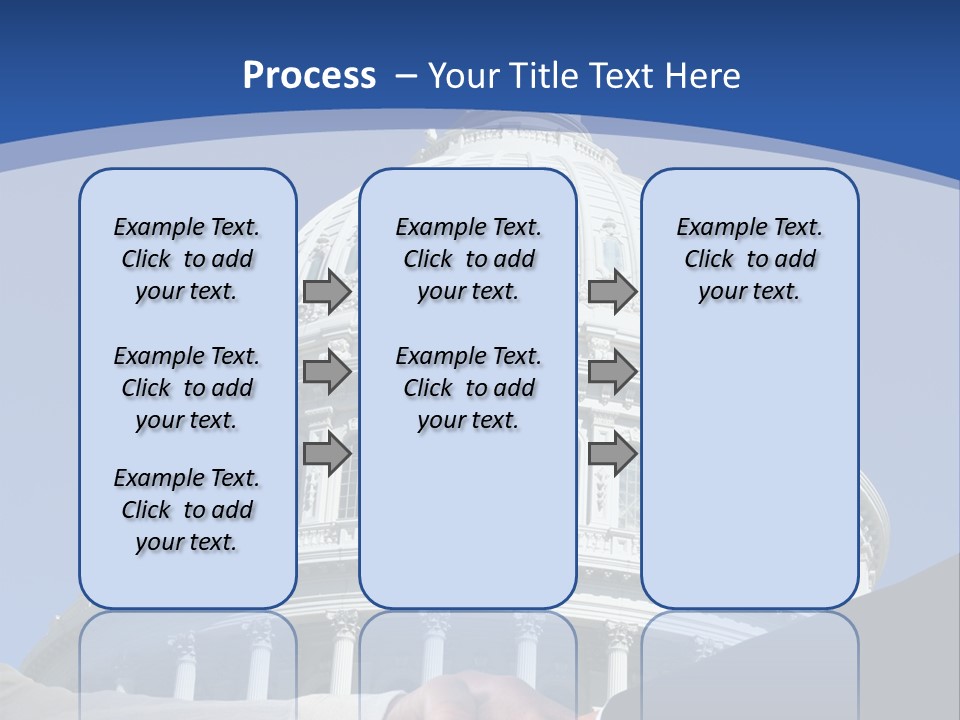 Process – Your Title Text Here

Example Text. Click to add your text.

Example Text. Click to add your text.

Example Text. Click to add your text.

Example Text. Click to add your text.

Example Text. Click to add your text.

Example Text. Click to add your text.